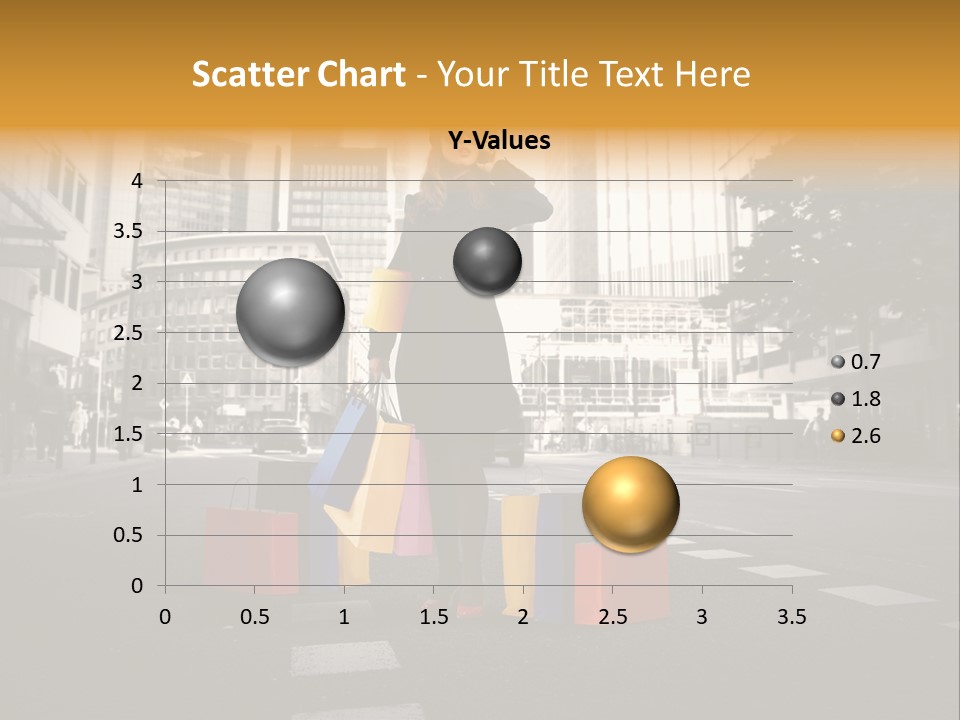 Scatter Chart - Your Title Text Here

Y-Values

4
3.5
3
2.5
2
1.5
1
0.5
0

0
0.5
1
1.5
2
2.5
3
3.5

0.7
1.8
2.6